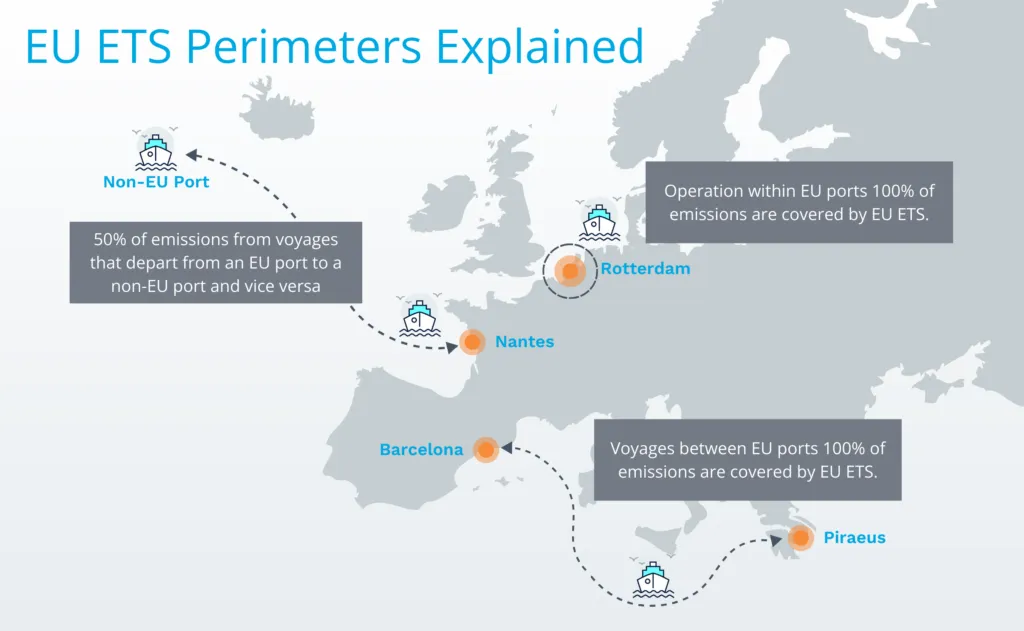 EU ETS Perimeters Explained

Non-EU Port

50% of emissions from voyages that depart from an EU port to a non-EU port and vice versa

Operation within EU ports 100% of emissions are covered by EU ETS.

Rotterdam

Nantes

Barcelona

Voyages between EU ports 100% of emissions are covered by EU ETS.

Piraeus